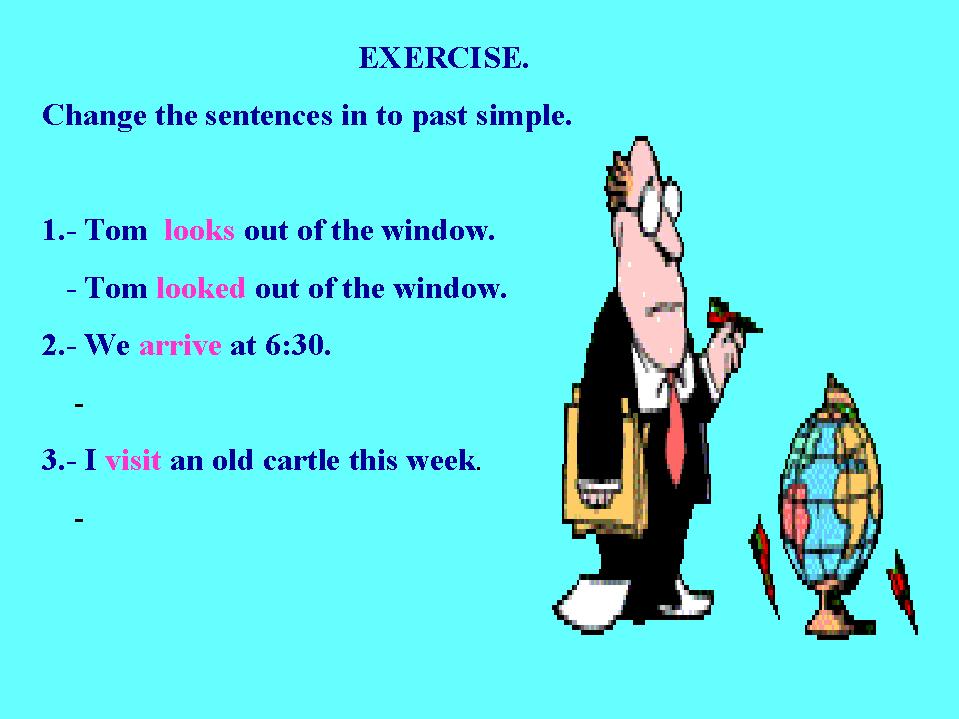 EXERCISE.

Change the sentences in to past simple.

1.- Tom looks out of the window.

- Tom looked out of the window.

2.- We arrive at 6:30.

-

3.- I visit an old cartle this week.

-